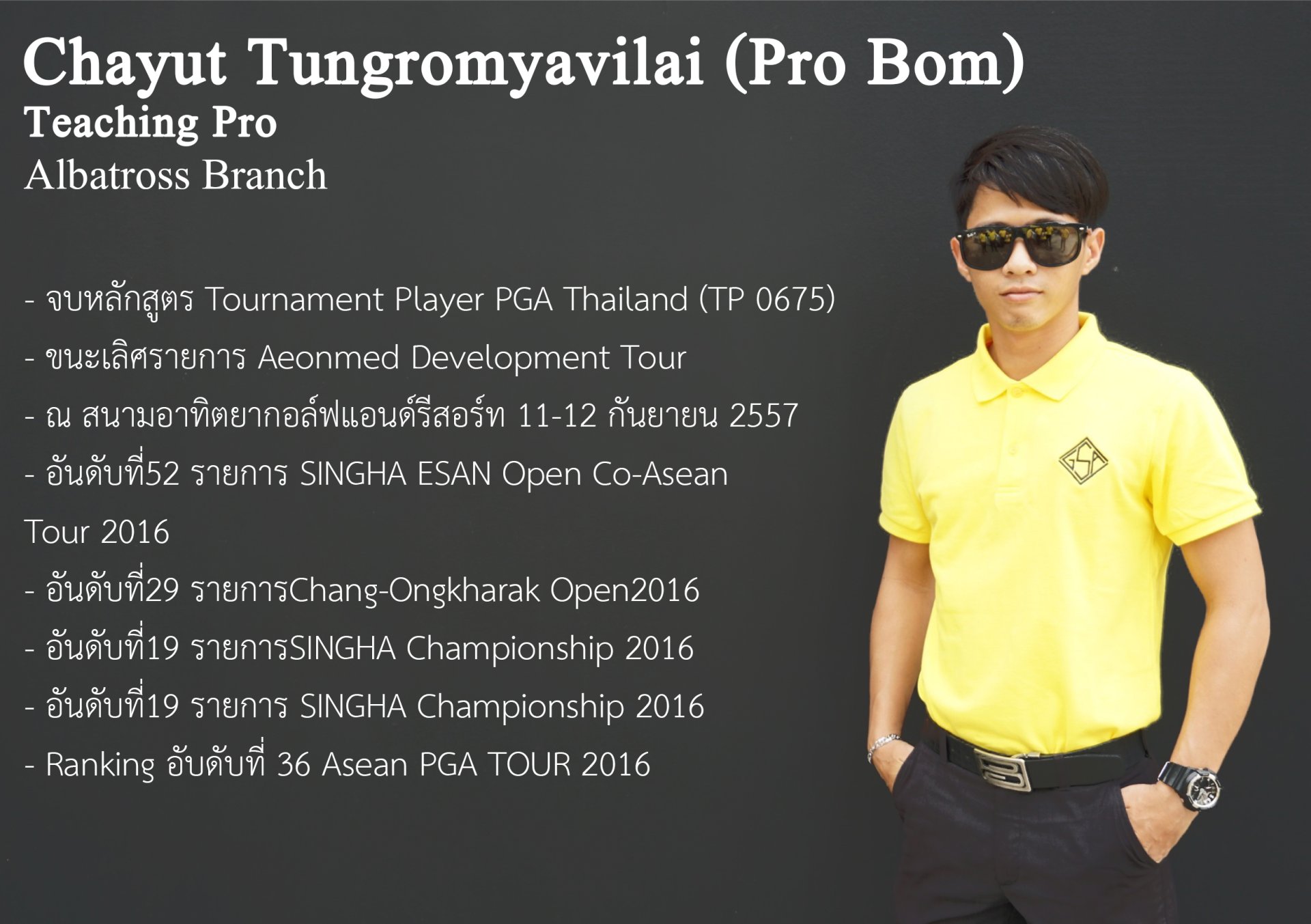 Chayut Tungromyavilai (Pro Bom)
Teaching Pro
Albatross Branch

- จบหลักสูตร Tournament Player PGA Thailand (TP 0675)
- ขนะเลิศรายการ Aeonmed Development Tour
- ณ สนามอาทิตยากอล์ฟแอนด์รีสอร์ท 11-12 กันยายน 2557
- อันดับที่52 รายการ SINGHA ESAN Open Co-Asean Tour 2016
- อันดับที่29 รายการChang-Ongkharak Open2016
- อันดับที่19 รายการSINGHA Championship 2016
- อันดับที่19 รายการ SINGHA Championship 2016
- Ranking อับดับที่ 36 Asean PGA TOUR 2016

GSA